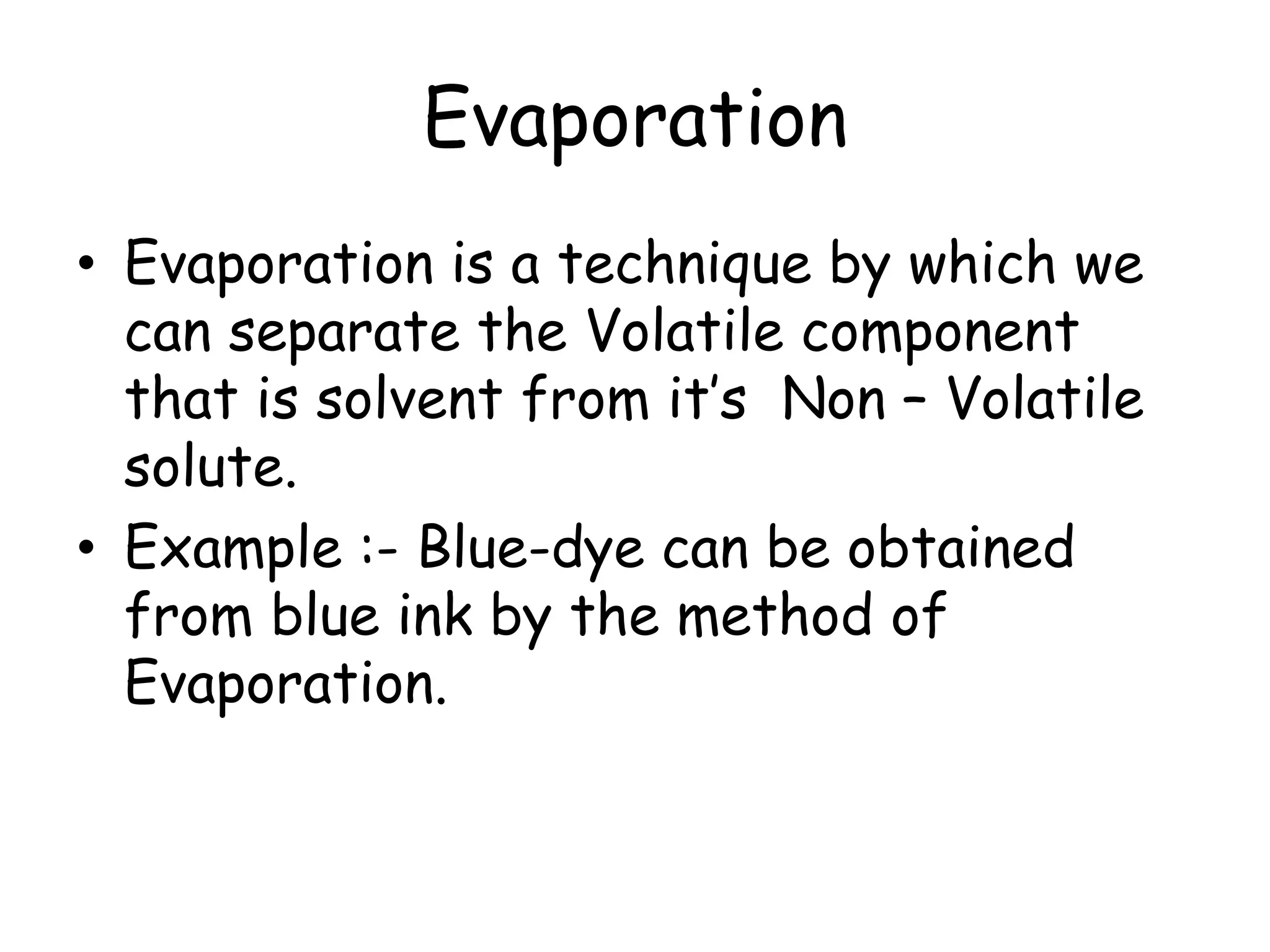 Evaporation

• Evaporation is a technique by which we can separate the Volatile component that is solvent from it's Non – Volatile solute.
• Example :- Blue-dye can be obtained from blue ink by the method of Evaporation.